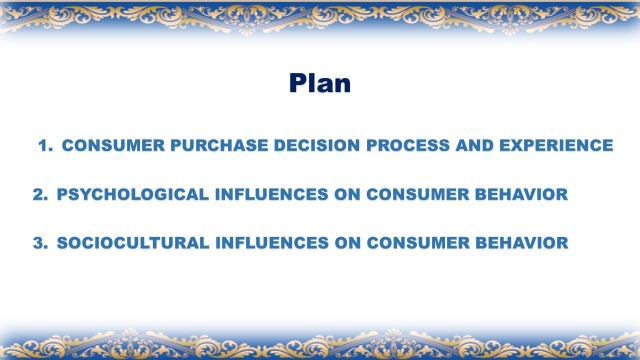 Plan

1. CONSUMER PURCHASE DECISION PROCESS AND EXPERIENCE

2. PSYCHOLOGICAL INFLUENCES ON CONSUMER BEHAVIOR

3. SOCIOCULTURAL INFLUENCES ON CONSUMER BEHAVIOR